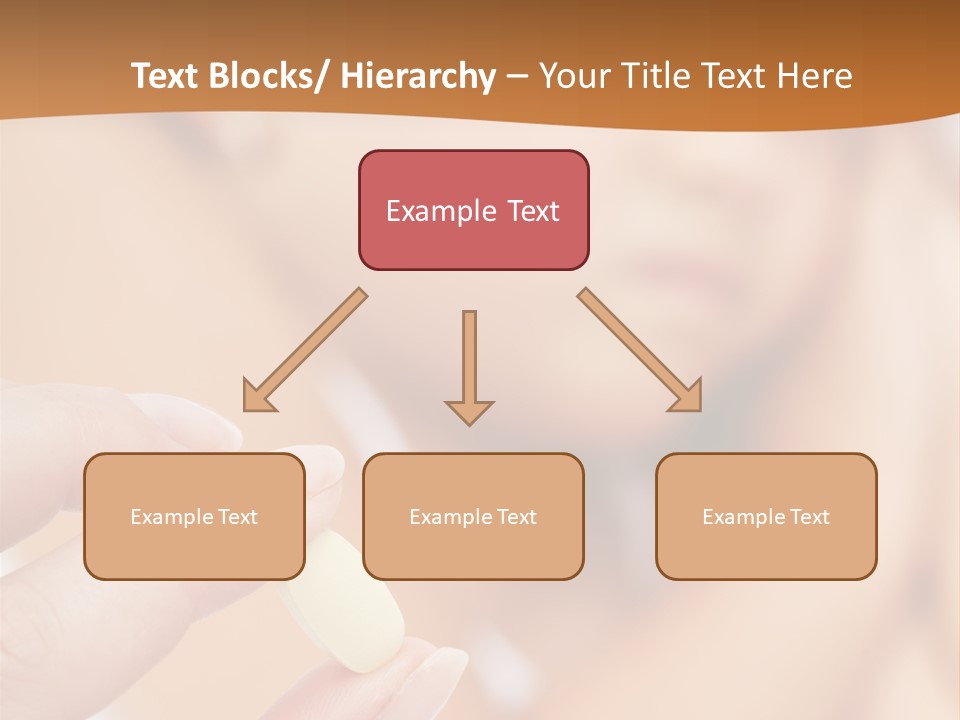 Text Blocks/ Hierarchy – Your Title Text Here

Example Text

Example Text

Example Text

Example Text